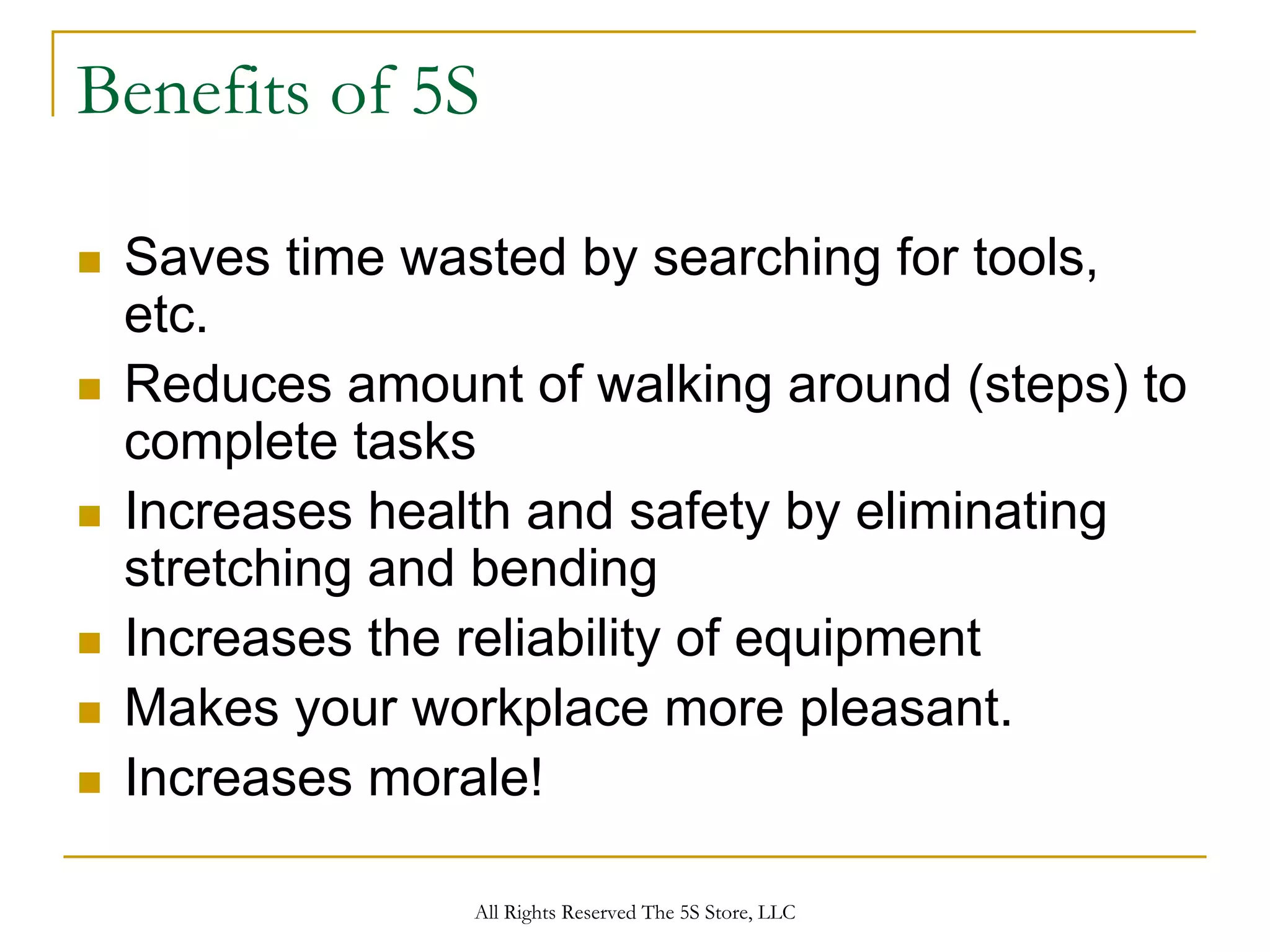 Benefits of 5S

- Saves time wasted by searching for tools, etc.
- Reduces amount of walking around (steps) to complete tasks
- Increases health and safety by eliminating stretching and bending
- Increases the reliability of equipment
- Makes your workplace more pleasant.
- Increases morale!

All Rights Reserved The 5S Store, LLC